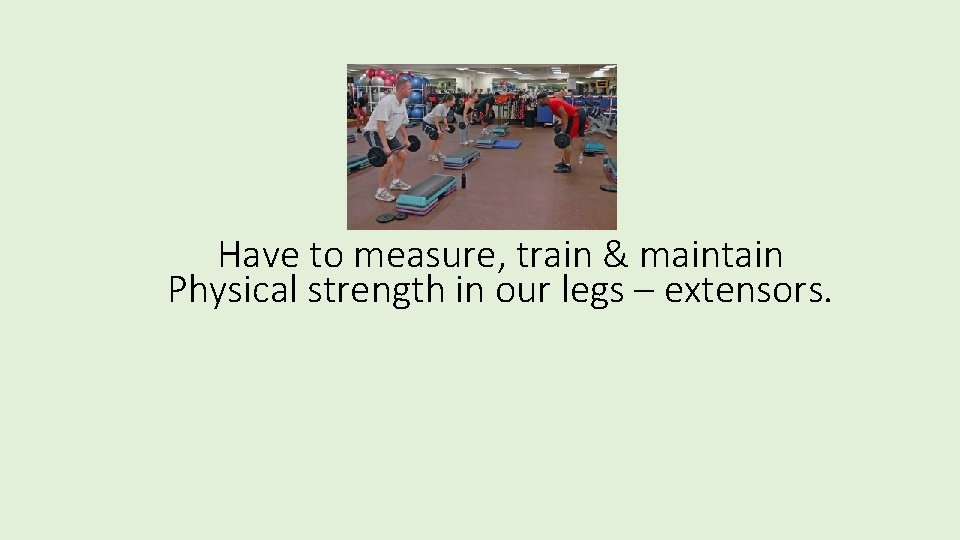 Have to measure, train & maintain
Physical strength in our legs – extensors.